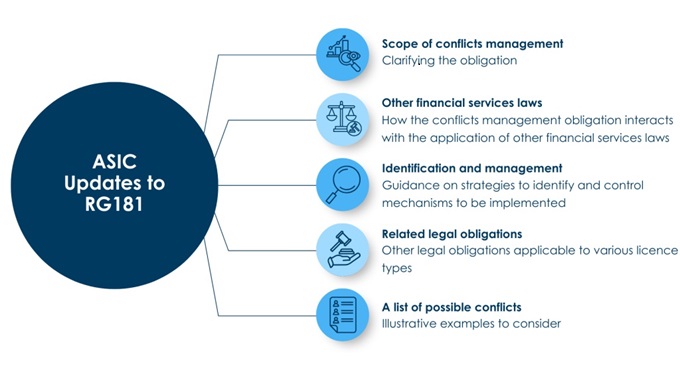 ASIC Updates to RG181

Scope of conflicts management
Clarifying the obligation

Other financial services laws
How the conflicts management obligation interacts with the application of other financial services laws

Identification and management
Guidance on strategies to identify and control mechanisms to be implemented

Related legal obligations
Other legal obligations applicable to various licence types

A list of possible conflicts
Illustrative examples to consider